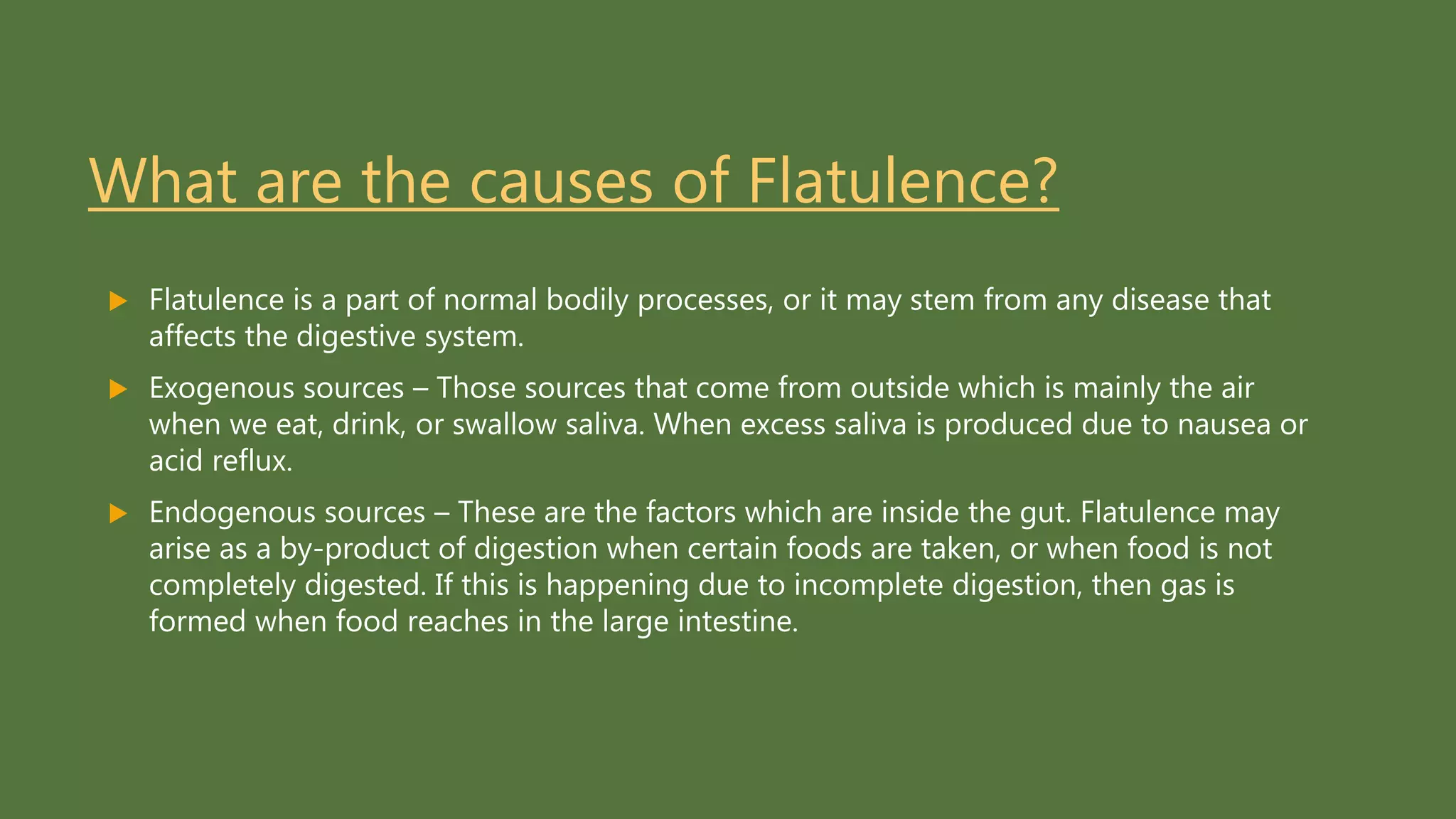 What are the causes of Flatulence?

Flatulence is a part of normal bodily processes, or it may stem from any disease that affects the digestive system.

Exogenous sources – Those sources that come from outside which is mainly the air when we eat, drink, or swallow saliva. When excess saliva is produced due to nausea or acid reflux.

Endogenous sources – These are the factors which are inside the gut. Flatulence may arise as a by-product of digestion when certain foods are taken, or when food is not completely digested. If this is happening due to incomplete digestion, then gas is formed when food reaches in the large intestine.